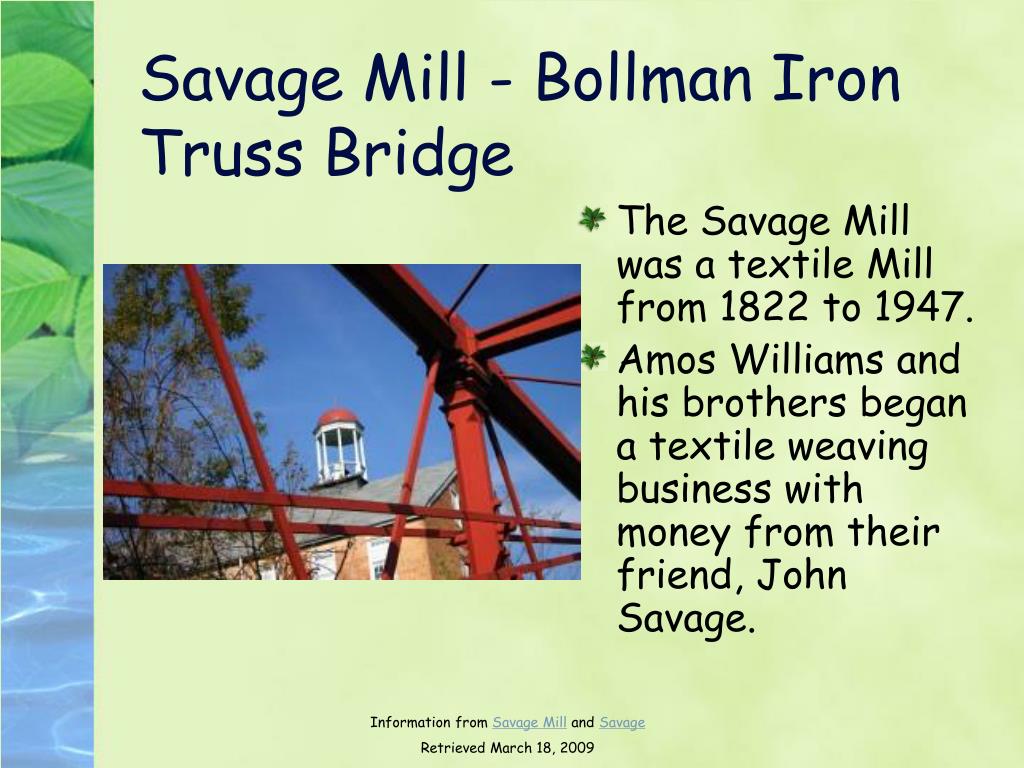 Savage Mill - Bollman Iron Truss Bridge

The Savage Mill was a textile Mill from 1822 to 1947.

Amos Williams and his brothers began a textile weaving business with money from their friend, John Savage.

Information from Savage Mill and Savage

Retrieved March 18, 2009